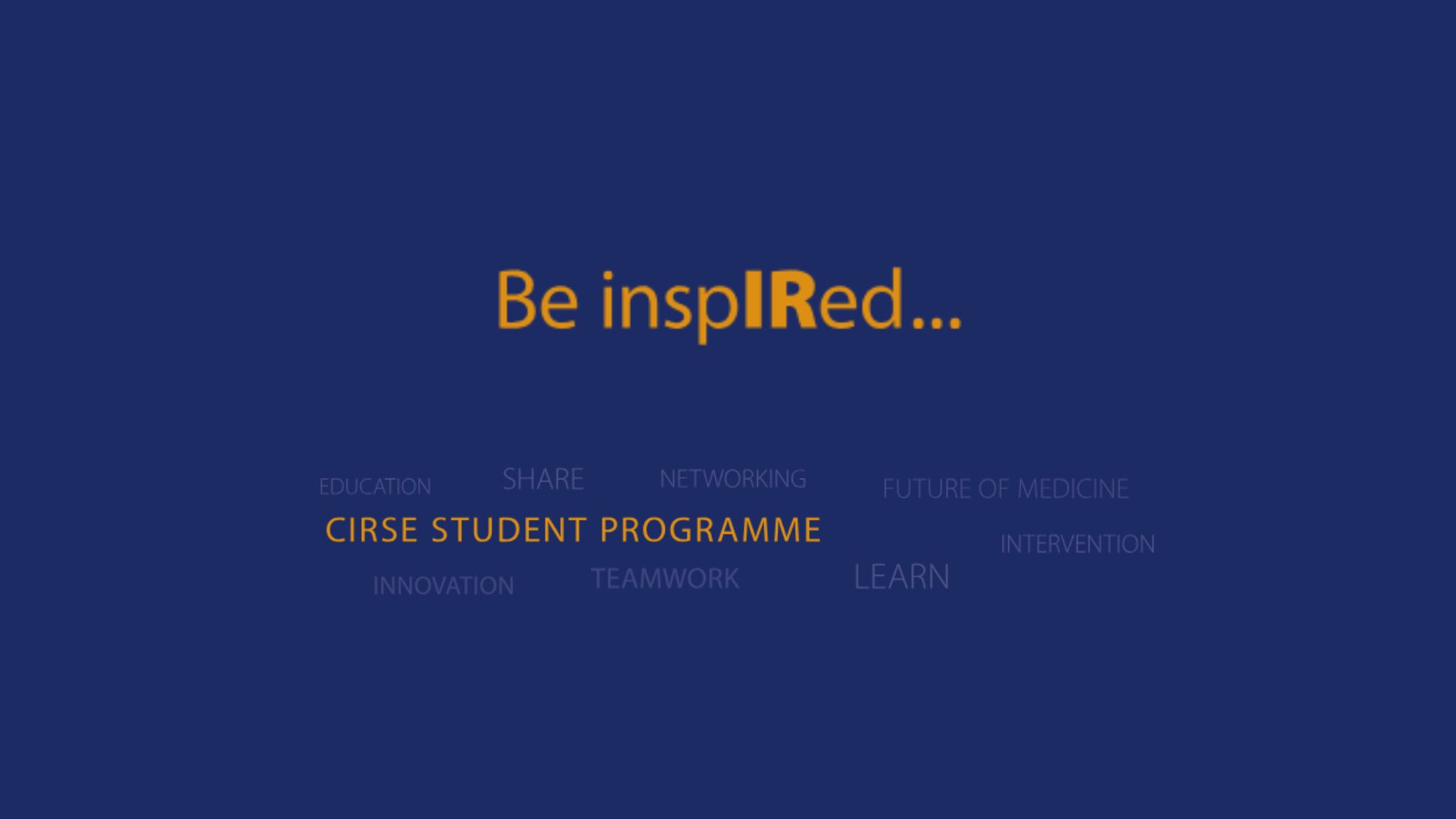 Be inspIRed...

EDUCATION SHARE NETWORKING FUTURE OF MEDICINE

CIRSE STUDENT PROGRAMME

INTERVENTION

INNOVATION TEAMWORK LEARN